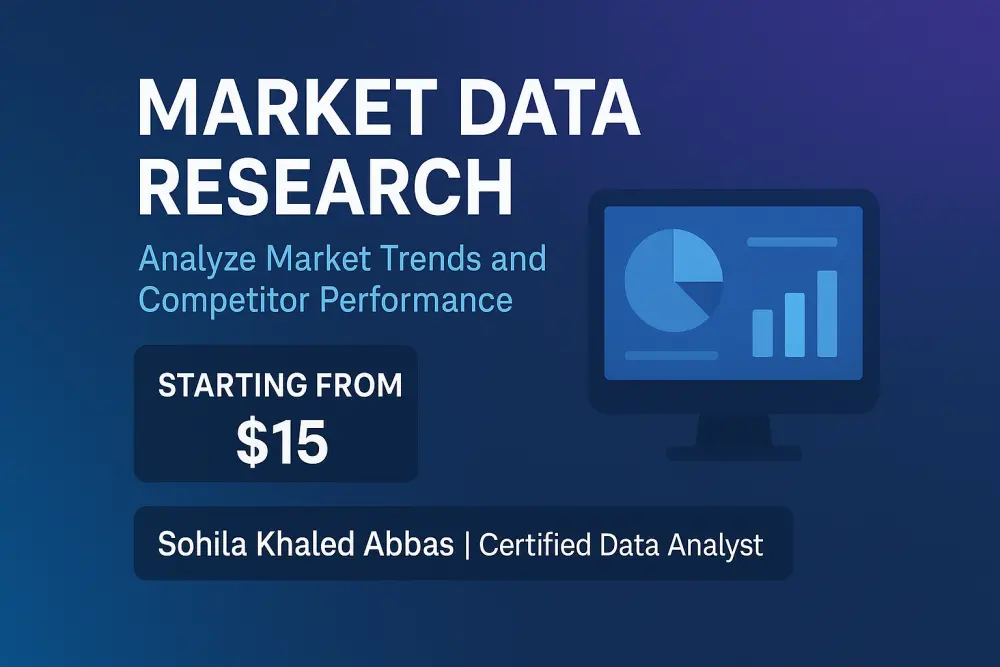 MARKET DATA RESEARCH

Analyze Market Trends and Competitor Performance

STARTING FROM
\$15

Sohila Khaled Abbas | Certified Data Analyst